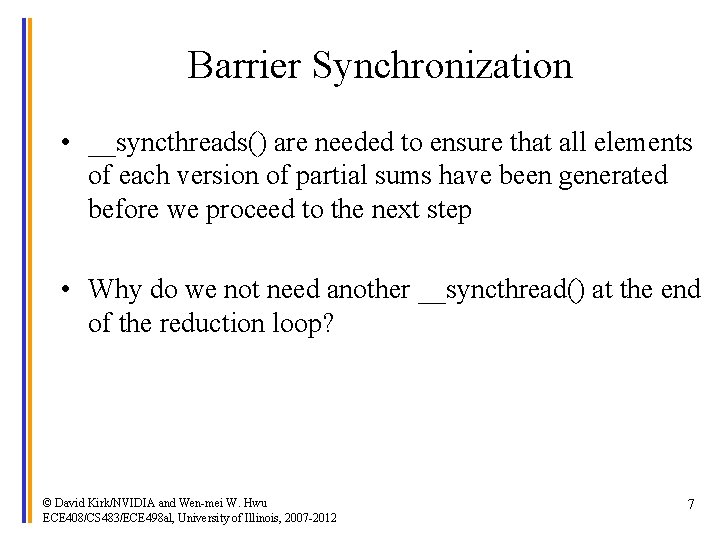 Barrier Synchronization

• __syncthreads() are needed to ensure that all elements of each version of partial sums have been generated before we proceed to the next step

• Why do we not need another __syncthread() at the end of the reduction loop?

© David Kirk/NVIDIA and Wen-mei W. Hwu
ECE408/CS483/ECE498al, University of Illinois, 2007-2012

7